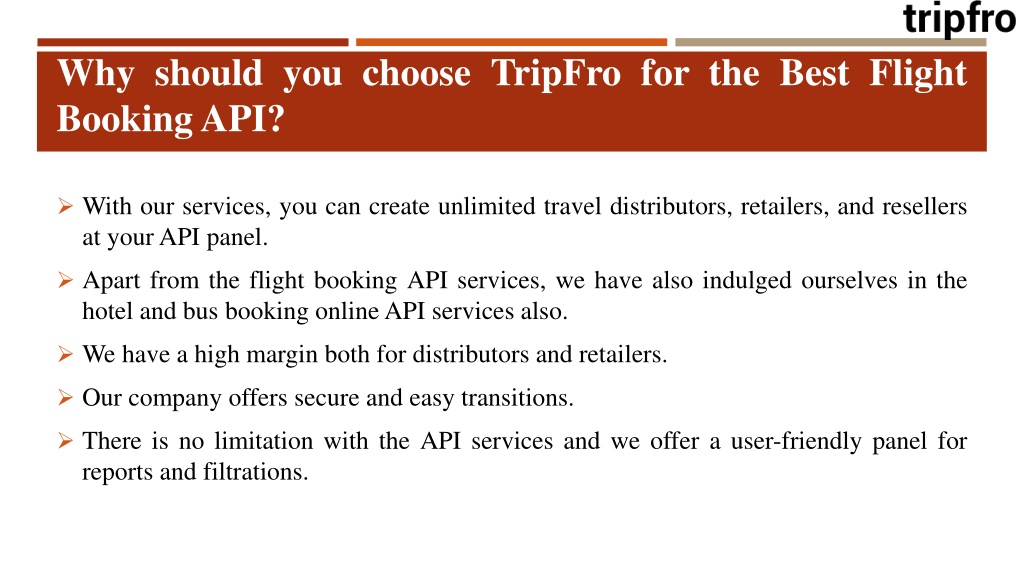 tripfro

Why should you choose TripFro for the Best Flight Booking API?

➢ With our services, you can create unlimited travel distributors, retailers, and resellers at your API panel.

➢ Apart from the flight booking API services, we have also indulged ourselves in the hotel and bus booking online API services also.

➢ We have a high margin both for distributors and retailers.

➢ Our company offers secure and easy transitions.

➢ There is no limitation with the API services and we offer a user-friendly panel for reports and filtrations.